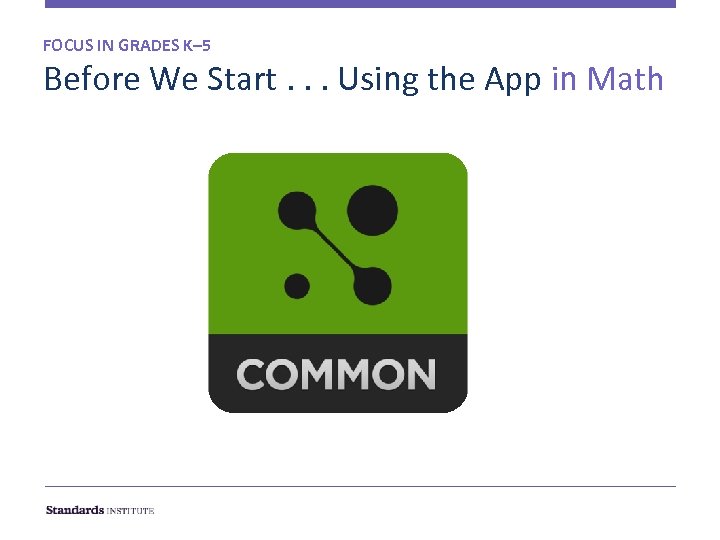 FOCUS IN GRADES K–5

Before We Start . . . Using the App in Math

COMMON

Standards INSTITUTE